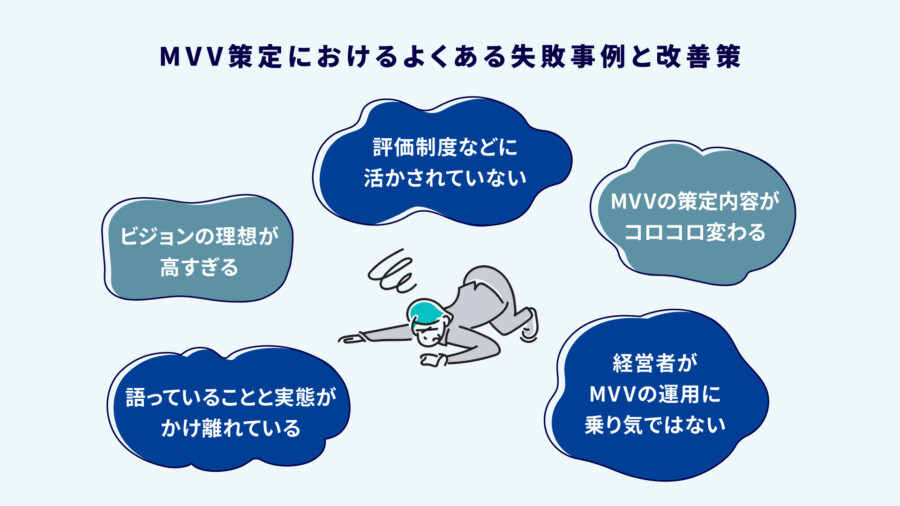 MVV策定におけるよくある失敗事例と改善策

評価制度などに活かされていない

ビジョンの理想が高すぎる

MVVの策定内容がコロコロ変わる

語っていることと実態がかけ離れている

経営者がMVVの運用に乗り気ではない